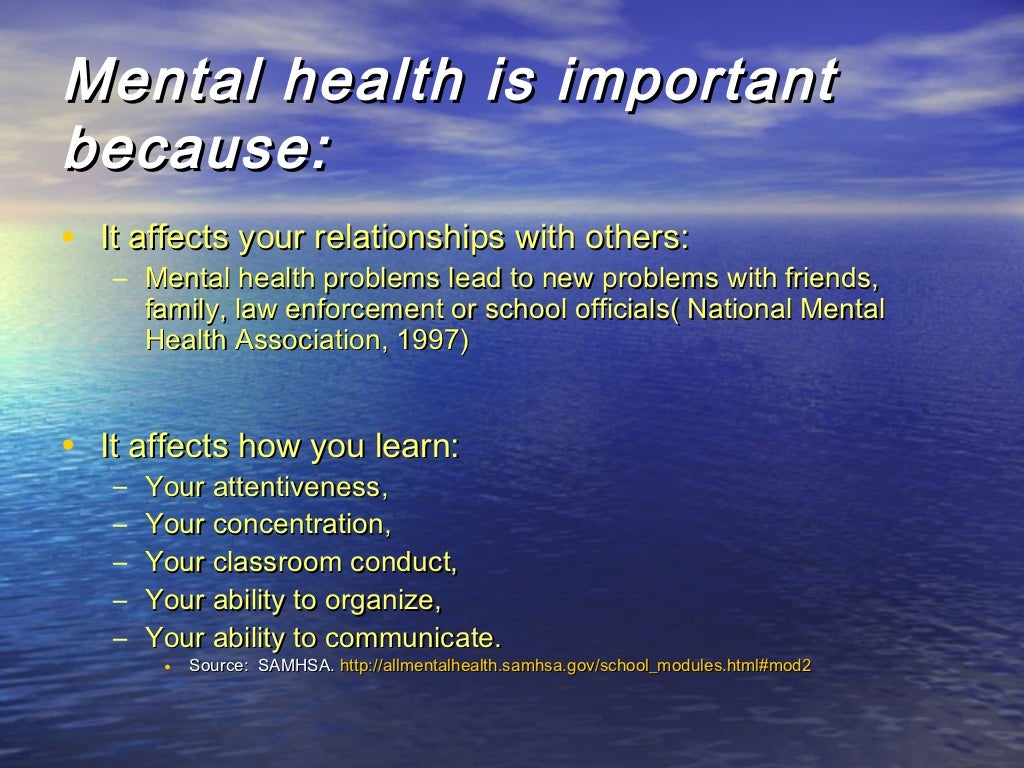 Mental health is important because:

• It affects your relationships with others:
– Mental health problems lead to new problems with friends, family, law enforcement or school officials( National Mental Health Association, 1997)

• It affects how you learn:
– Your attentiveness,
– Your concentration,
– Your classroom conduct,
– Your ability to organize,
– Your ability to communicate.
• Source: SAMHSA. http://allmentalhealth.samhsa.gov/school_modules.html#mod2